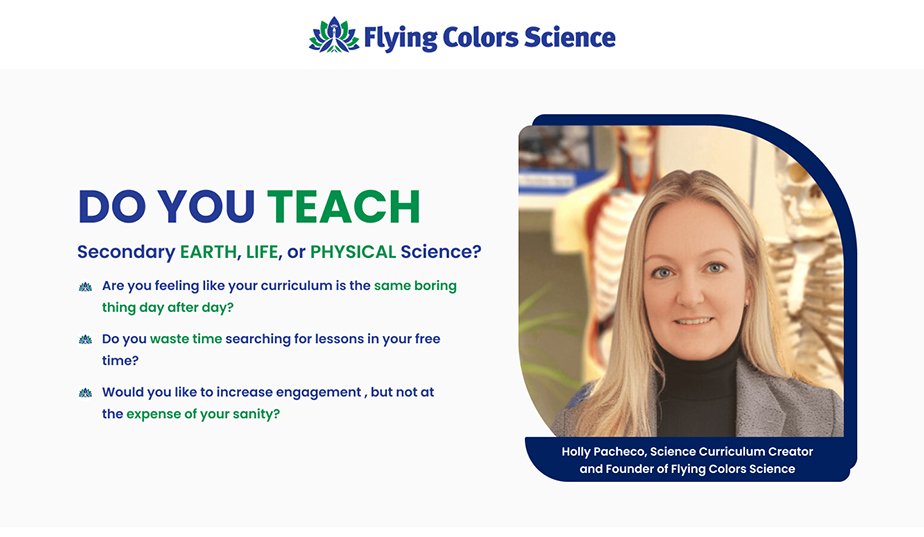 Flying Colors Science

DO YOU TEACH

Secondary EARTH, LIFE, or PHYSICAL Science?

Are you feeling like your curriculum is the same boring thing day after day?

Do you waste time searching for lessons in your free time?

Would you like to increase engagement , but not at the expense of your sanity?

Holly Pacheco, Science Curriculum Creator and Founder of Flying Colors Science